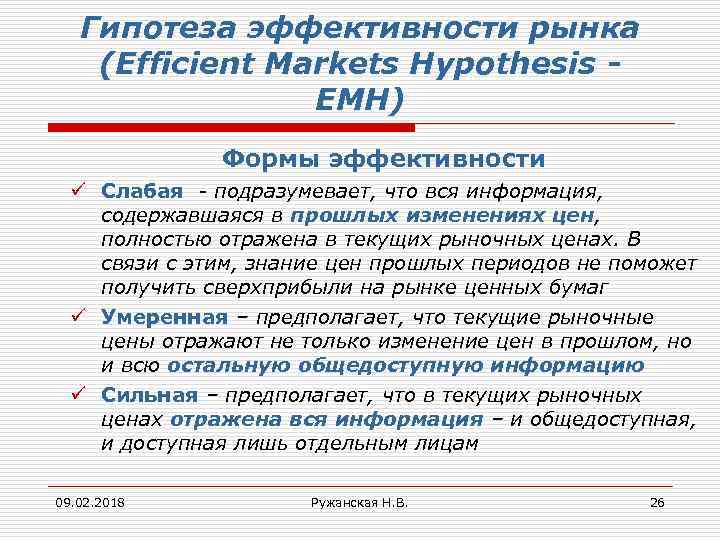 Гипотеза эффективности рынка (Efficient Markets Hypothesis - EMH)

Формы эффективности

✓ Слабая - подразумевает, что вся информация, содержавшаяся в прошлых изменениях цен, полностью отражена в текущих рыночных ценах. В связи с этим, знание цен прошлых периодов не поможет получить сверхприбыли на рынке ценных бумаг

✓ Умеренная – предполагает, что текущие рыночные цены отражают не только изменение цен в прошлом, но и всю остальную общедоступную информацию

✓ Сильная – предполагает, что в текущих рыночных ценах отражена вся информация – и общедоступная, и доступная лишь отдельным лицам

09.02.2018

Ружанская Н.В.

26